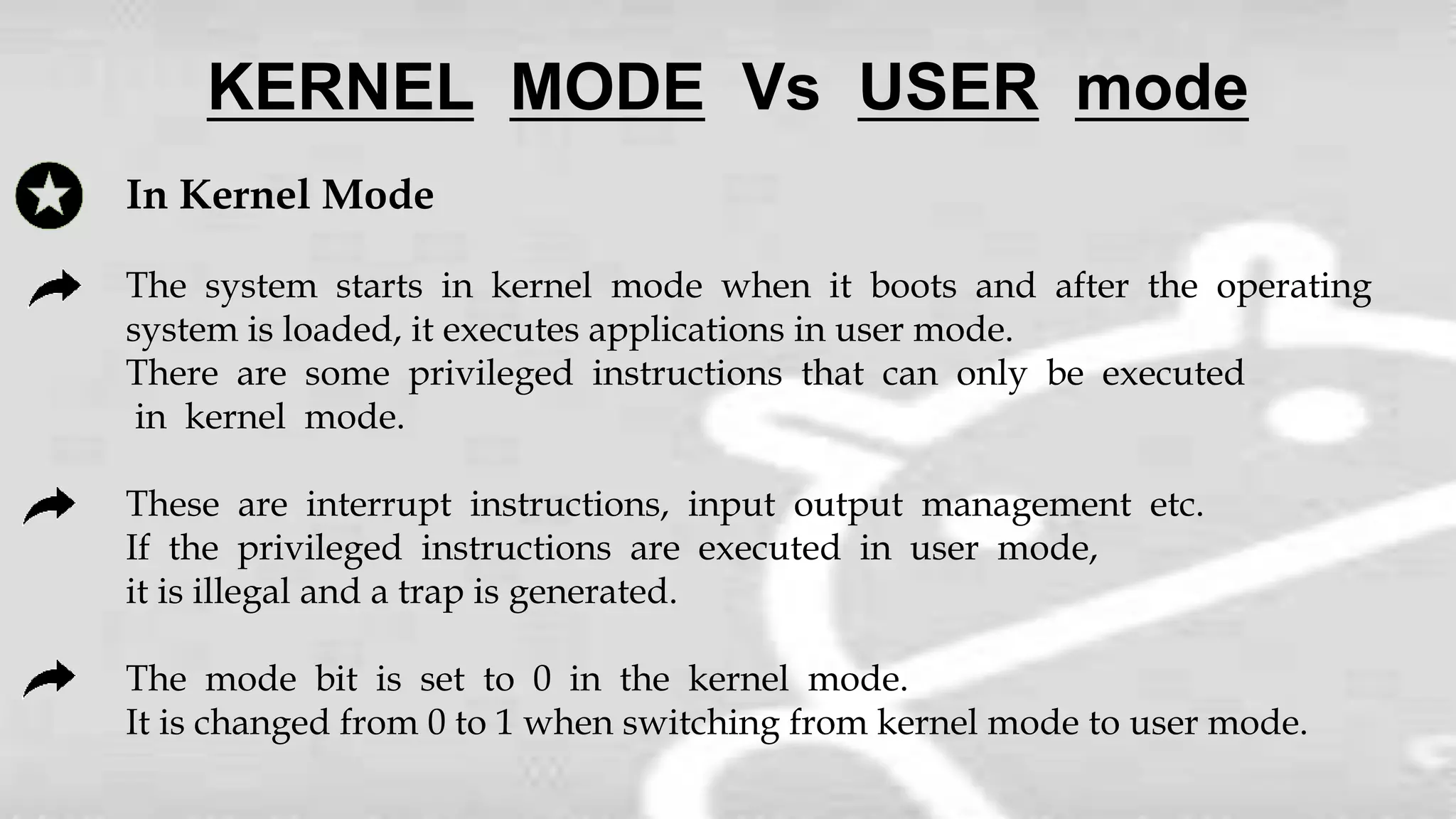 KERNEL MODE Vs USER mode

In Kernel Mode

The system starts in kernel mode when it boots and after the operating system is loaded, it executes applications in user mode.
There are some privileged instructions that can only be executed in kernel mode.

These are interrupt instructions, input output management etc.
If the privileged instructions are executed in user mode, it is illegal and a trap is generated.

The mode bit is set to 0 in the kernel mode.
It is changed from 0 to 1 when switching from kernel mode to user mode.